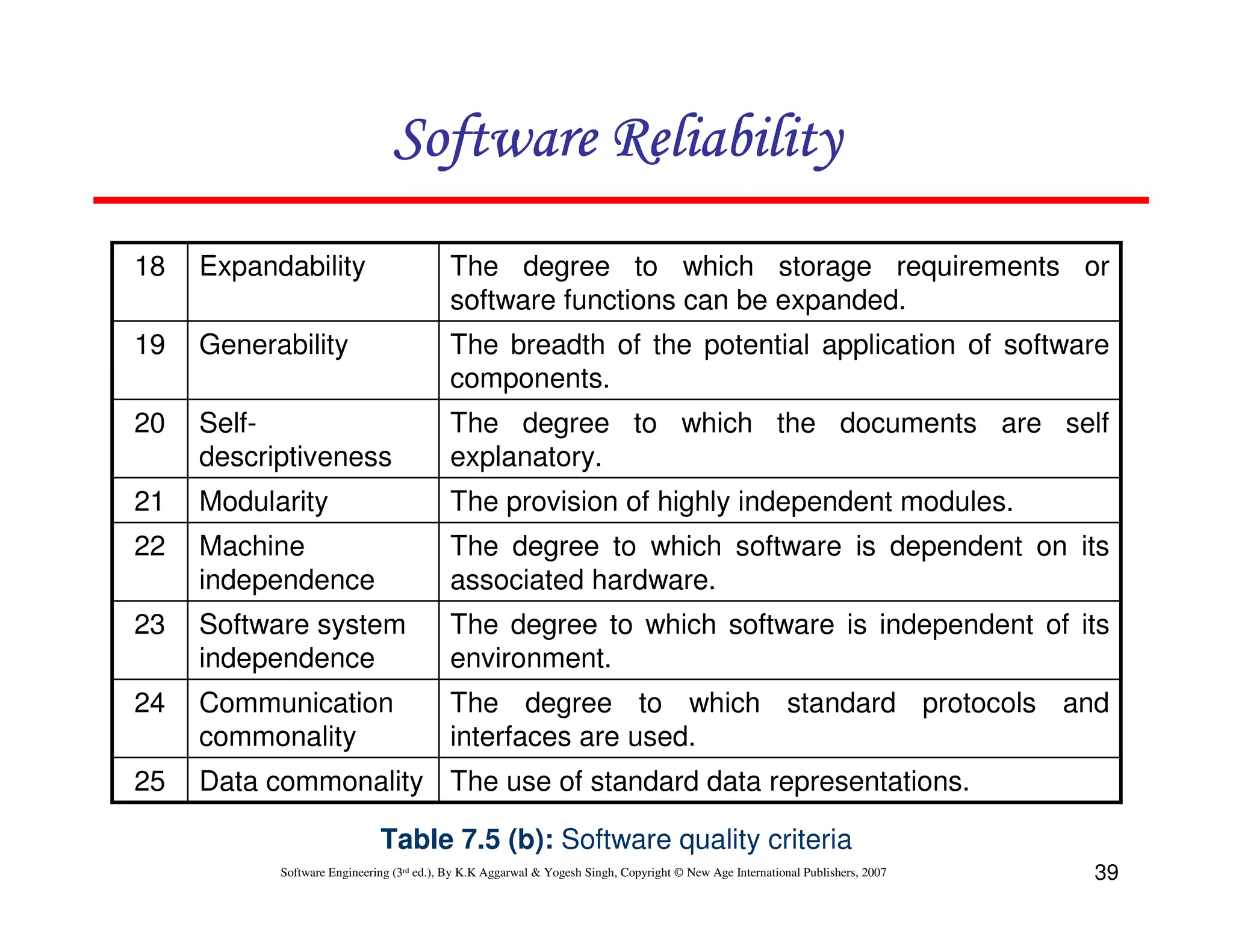 Software Reliability

| 18 | Expandability | The degree to which storage requirements or software functions can be expanded. |
|---|---|---|
| 19 | Generability | The breadth of the potential application of software components. |
| 20 | Self-descriptiveness | The degree to which the documents are self explanatory. |
| 21 | Modularity | The provision of highly independent modules. |
| 22 | Machine independence | The degree to which software is dependent on its associated hardware. |
| 23 | Software system independence | The degree to which software is independent of its environment. |
| 24 | Communication commonality | The degree to which standard protocols and interfaces are used. |
| 25 | Data commonality | The use of standard data representations. |

Table 7.5 (b): Software quality criteria

Software Engineering (3rd ed.), By K.K Aggarwal & Yogesh Singh, Copyright © New Age International Publishers, 2007

39